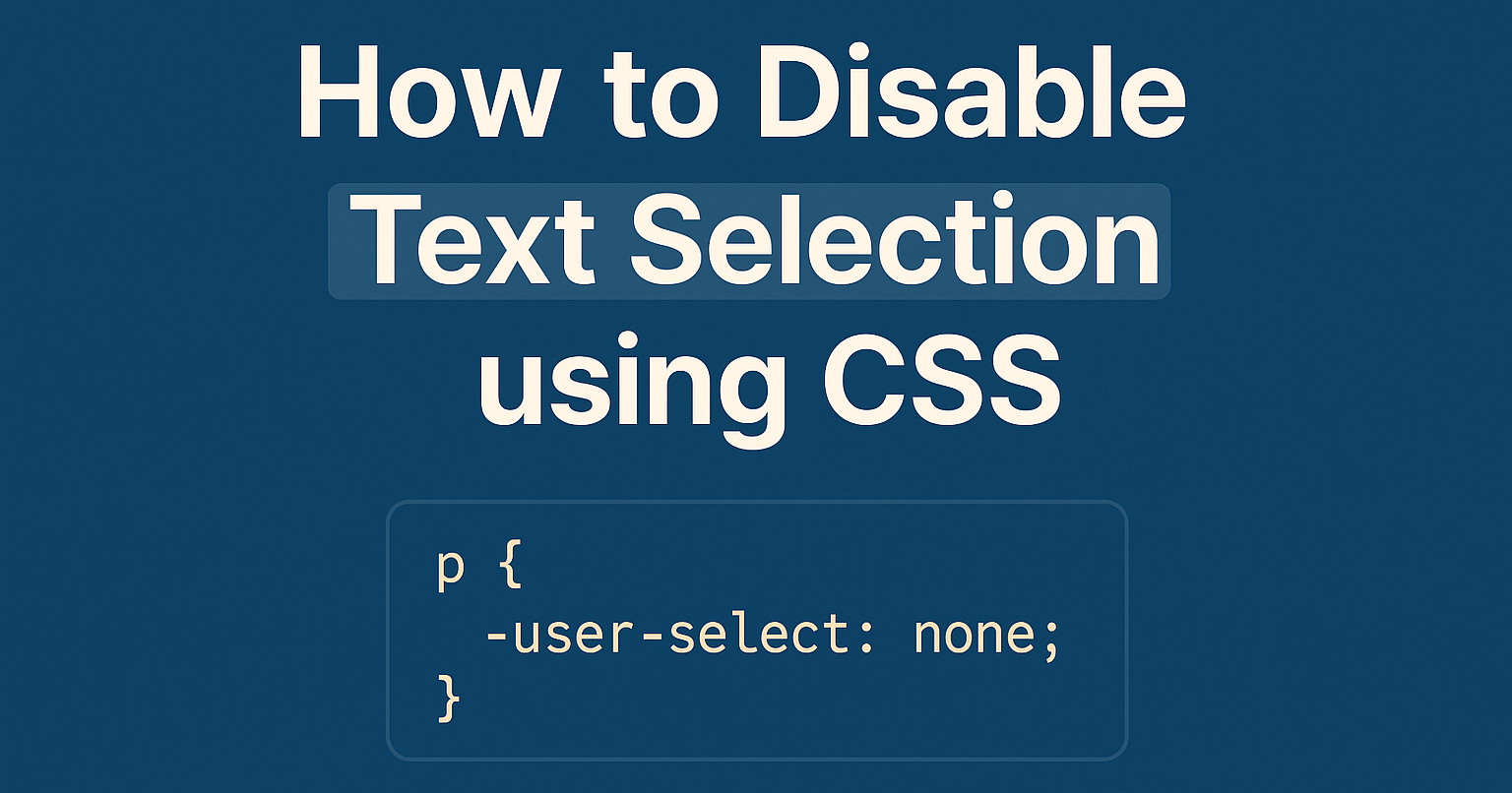 How to Disable Text Selection using CSS

p {
  -user-select: none;
}